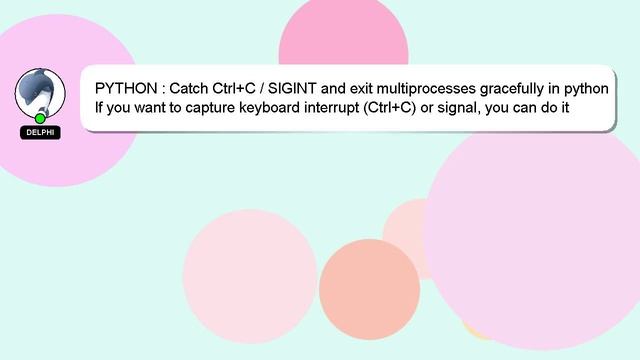 DELPHI

PYTHON : Catch Ctrl+C / SIGINT and exit multiprocesses gracefully in python
If you want to capture keyboard interrupt (Ctrl+C) or signal, you can do it